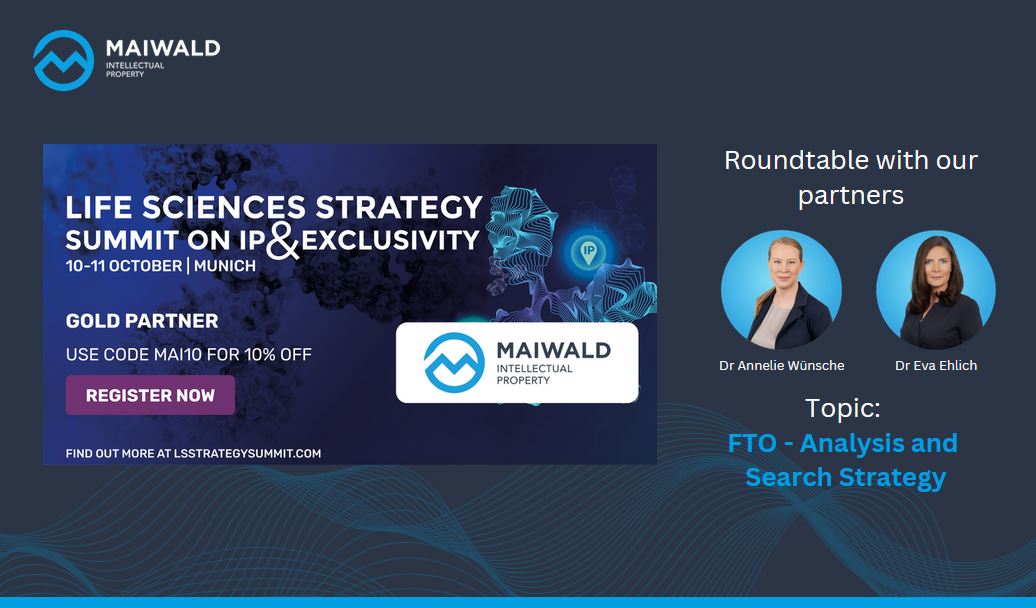 MAIWALD
INTELLECTUAL PROPERTY

LIFE SCIENCES STRATEGY
SUMMIT ON IP & EXCLUSIVITY
10-11 OCTOBER | MUNICH

IP

GOLD PARTNER
USE CODE MAI10 FOR 10% OFF

REGISTER NOW

MAIWALD
INTELLECTUAL PROPERTY

FIND OUT MORE AT LSSTRATEGYSUMMIT.COM

Roundtable with our partners

Dr Annelie Wünsche

Dr Eva Ehlich

Topic:
FTO - Analysis and Search Strategy